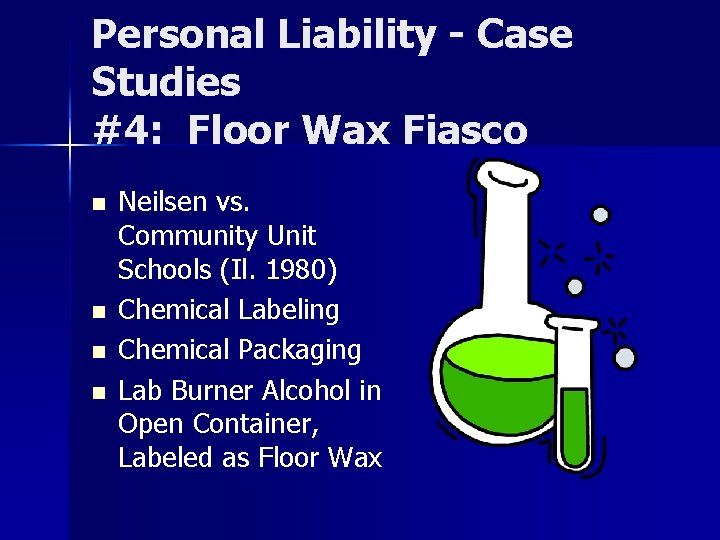 Personal Liability - Case Studies
#4: Floor Wax Fiasco

- Neilsen vs. Community Unit Schools (Il. 1980)
- Chemical Labeling
- Chemical Packaging
- Lab Burner Alcohol in Open Container, Labeled as Floor Wax